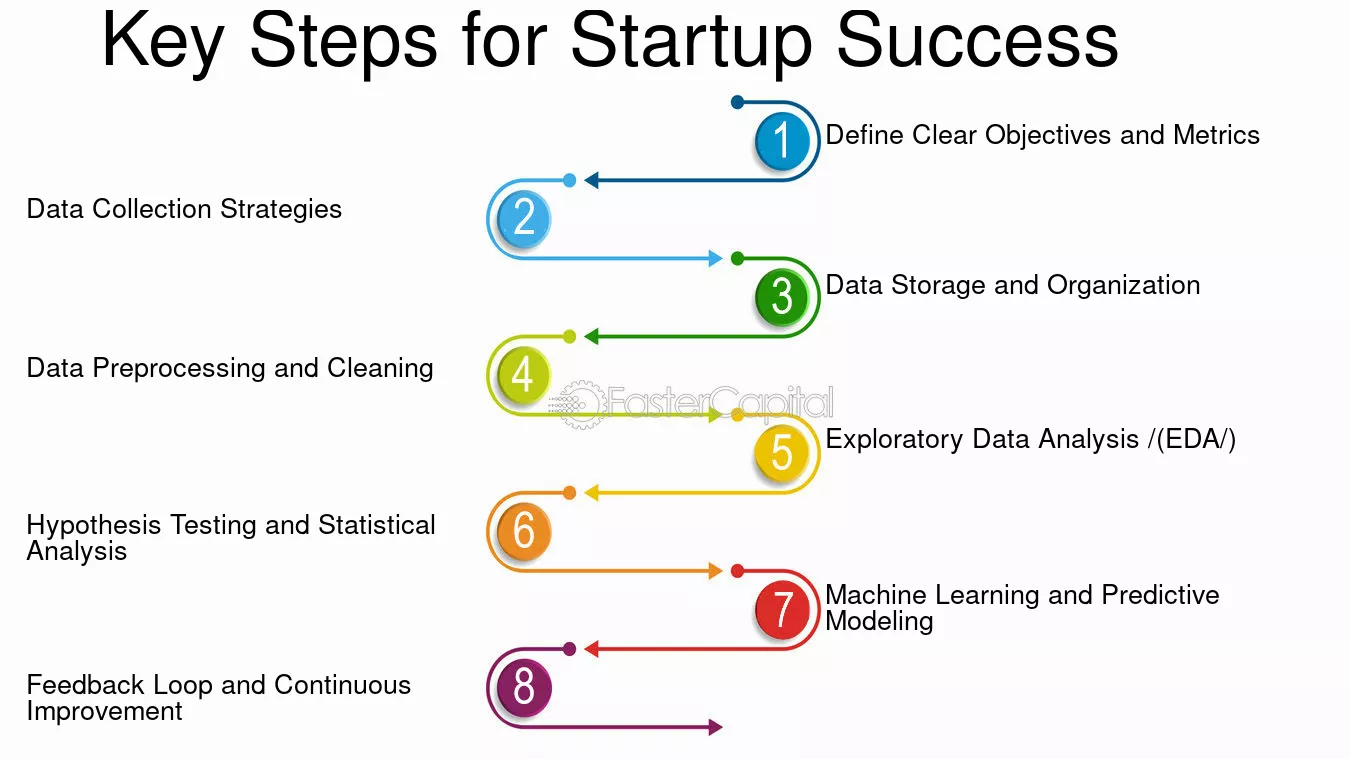 Key Steps for Startup Success

1 Define Clear Objectives and Metrics

2 Data Collection Strategies

3 Data Storage and Organization

4 Data Preprocessing and Cleaning

FasterCapital

5 Exploratory Data Analysis /(EDA/)

6 Hypothesis Testing and Statistical Analysis

7 Machine Learning and Predictive Modeling

8 Feedback Loop and Continuous Improvement